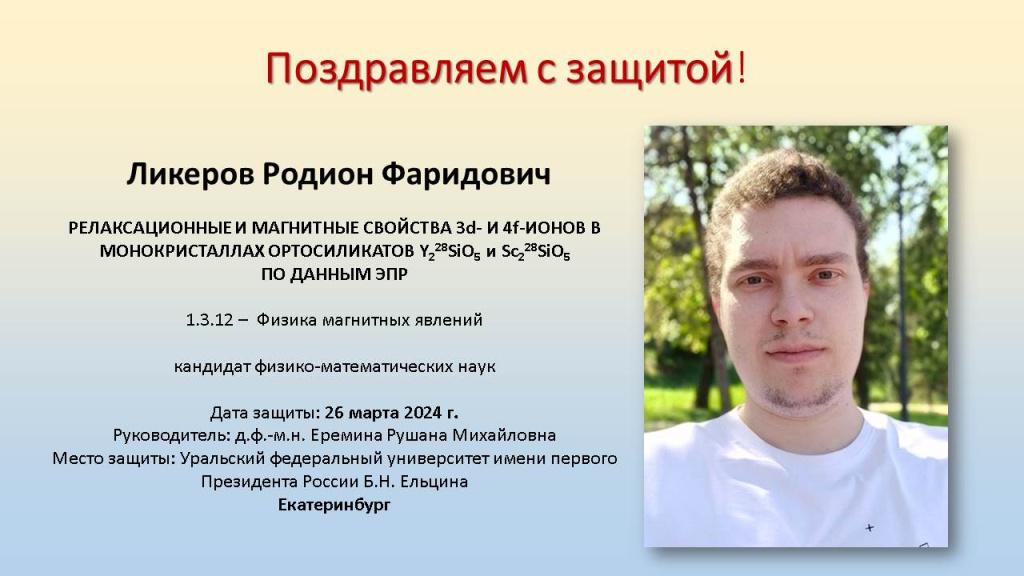 Поздравляем с защитой!

Ликеров Родион Фаридович

РЕЛАКСАЦИОННЫЕ И МАГНИТНЫЕ СВОЙСТВА 3d- И 4f-ИОНОВ В МОНОКРИСТАЛЛАХ ОРТОСИЛИКАТОВ $Y_2{}^{28}SiO_5$ и $Sc_2{}^{28}SiO_5$ ПО ДАННЫМ ЭПР

1.3.12 – Физика магнитных явлений

кандидат физико-математических наук

Дата защиты: 26 марта 2024 г.
Руководитель: д.ф.-м.н. Еремина Рушана Михайловна
Место защиты: Уральский федеральный университет имени первого Президента России Б.Н. Ельцина
Екатеринбург